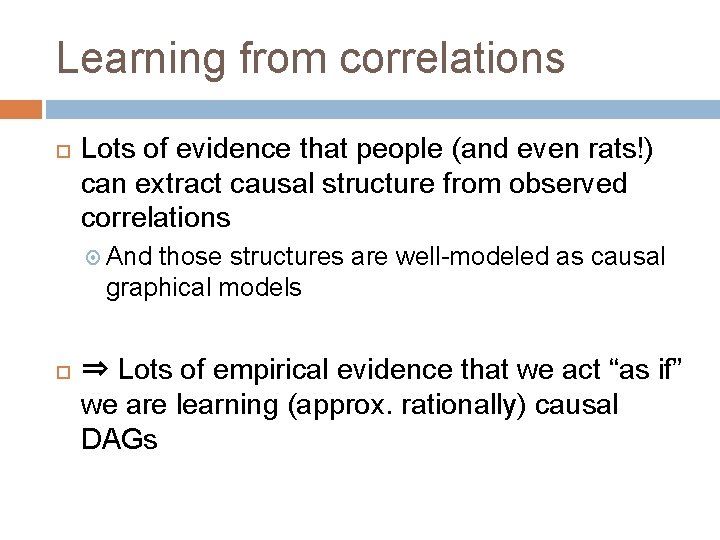 Learning from correlations

Lots of evidence that people (and even rats!) can extract causal structure from observed correlations

And those structures are well-modeled as causal graphical models

⇒ Lots of empirical evidence that we act “as if” we are learning (approx. rationally) causal DAGs